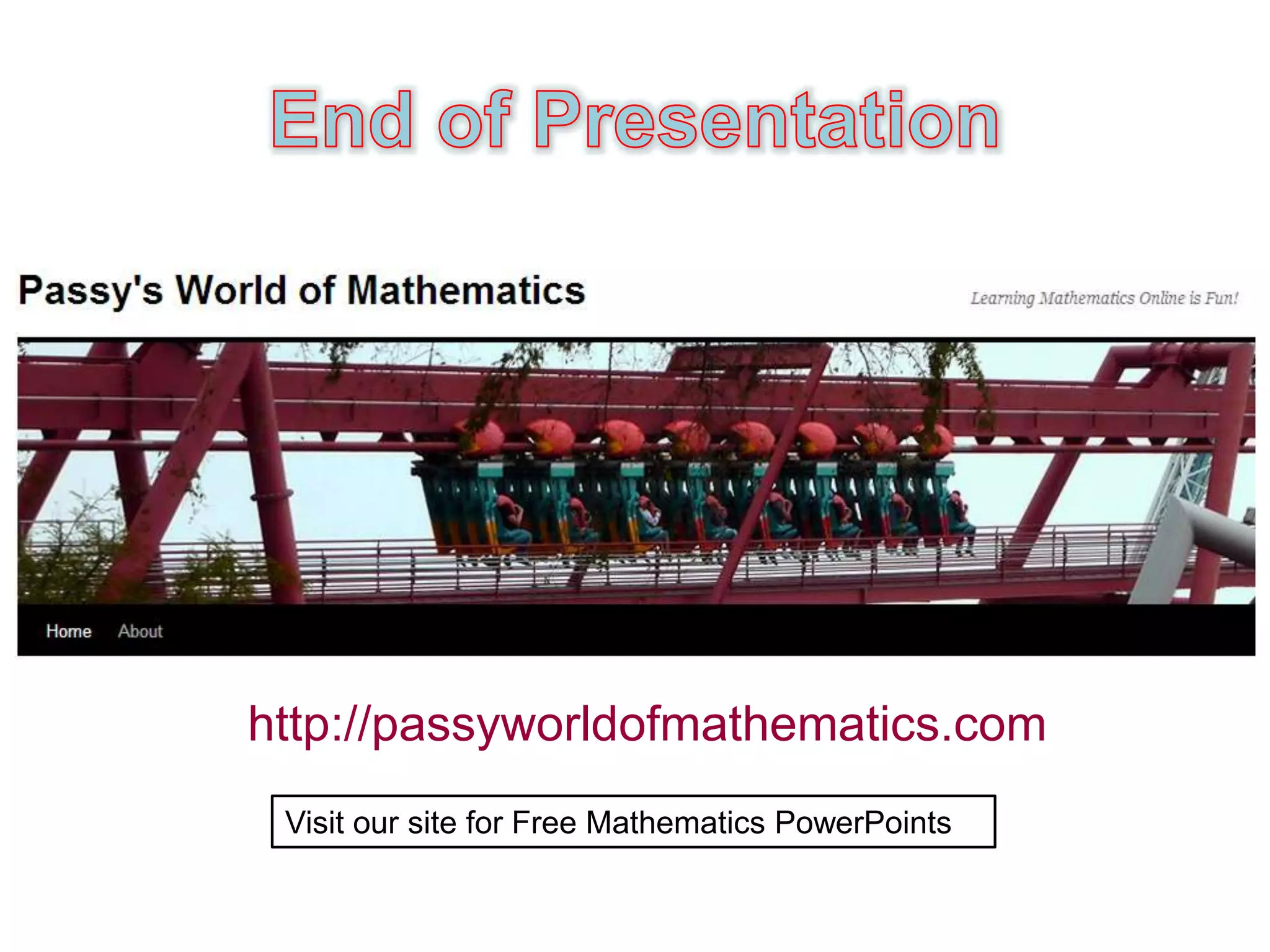 End of Presentation

Passy's World of Mathematics

Learning Mathematics Online is Fun!

Home About

http://passyworldofmathematics.com

Visit our site for Free Mathematics PowerPoints